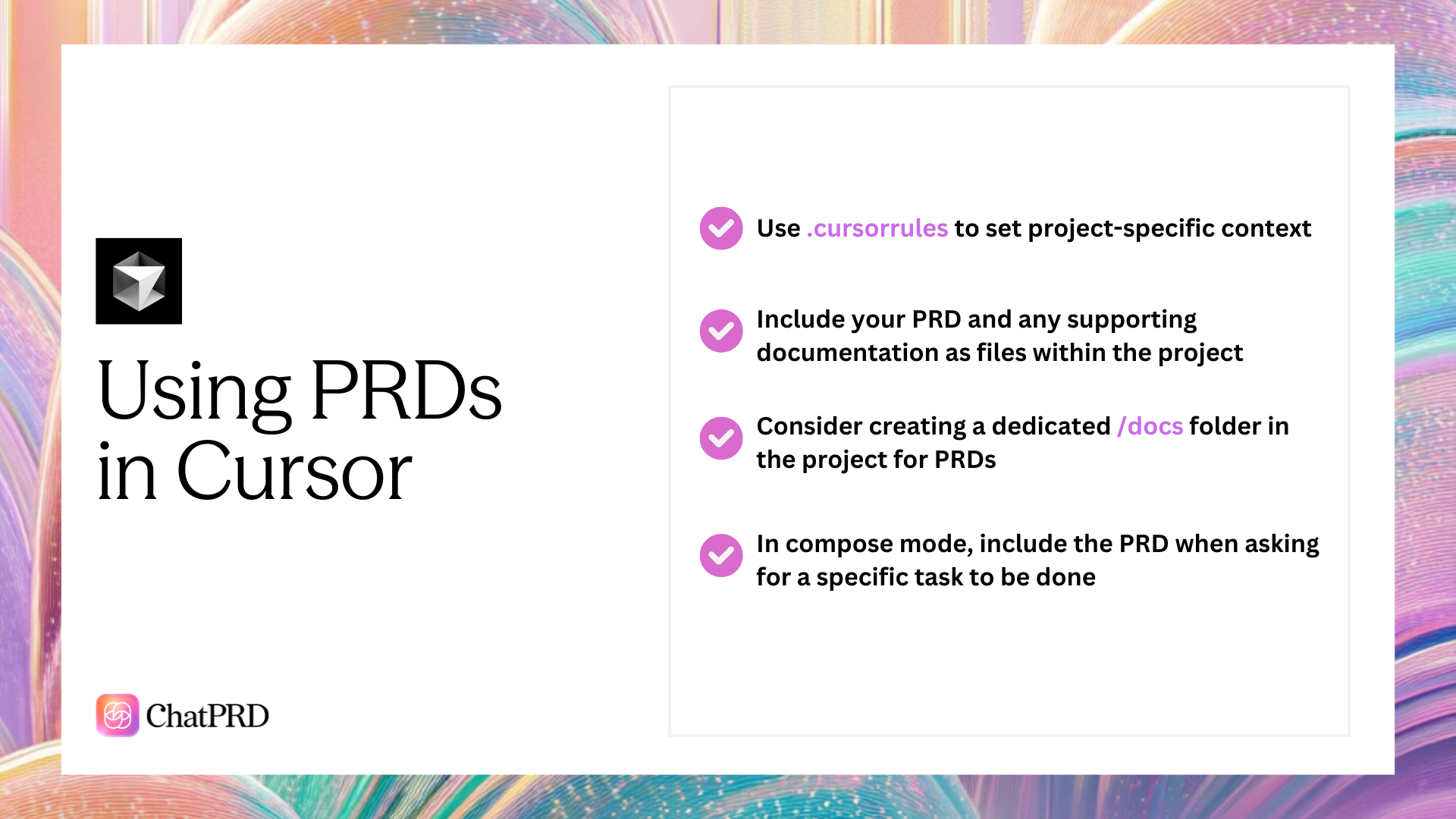 Using PRDs in Cursor

ChatPRD

Use .cursorrules to set project-specific context

Include your PRD and any supporting documentation as files within the project

Consider creating a dedicated /docs folder in the project for PRDs

In compose mode, include the PRD when asking for a specific task to be done